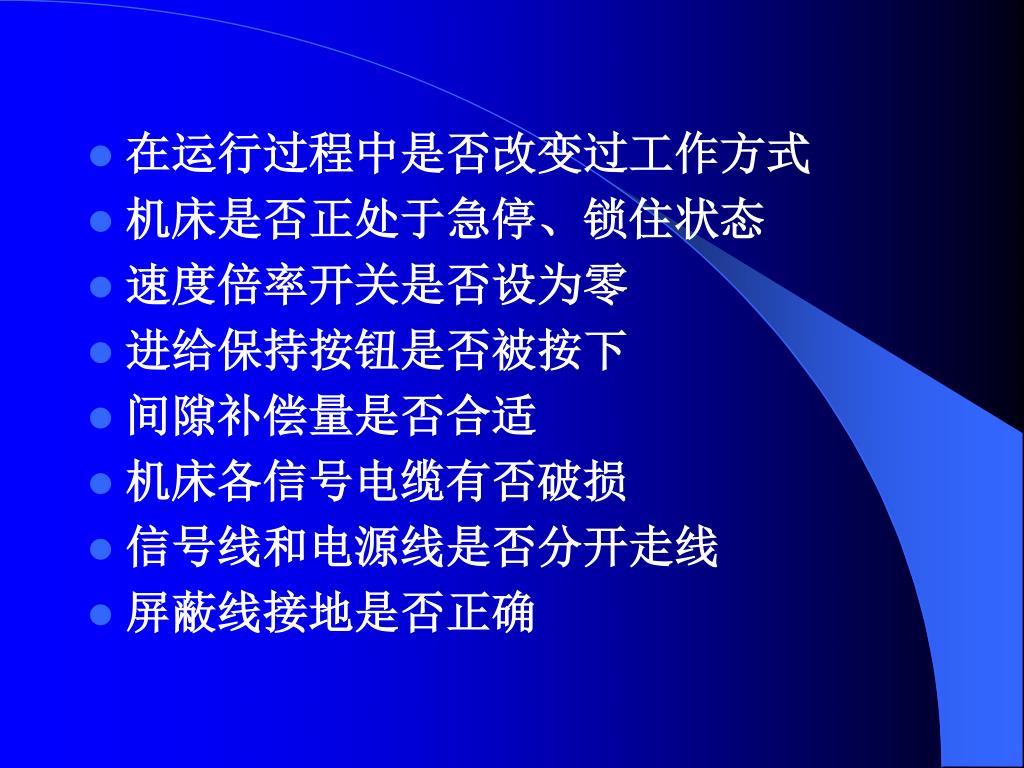 - 在运行过程中是否改变过工作方式
- 机床是否正处于急停、锁住状态
- 速度倍率开关是否设为零
- 进给保持按钮是否被按下
- 间隙补偿量是否合适
- 机床各信号电缆有否破损
- 信号线和电源线是否分开走线
- 屏蔽线接地是否正确